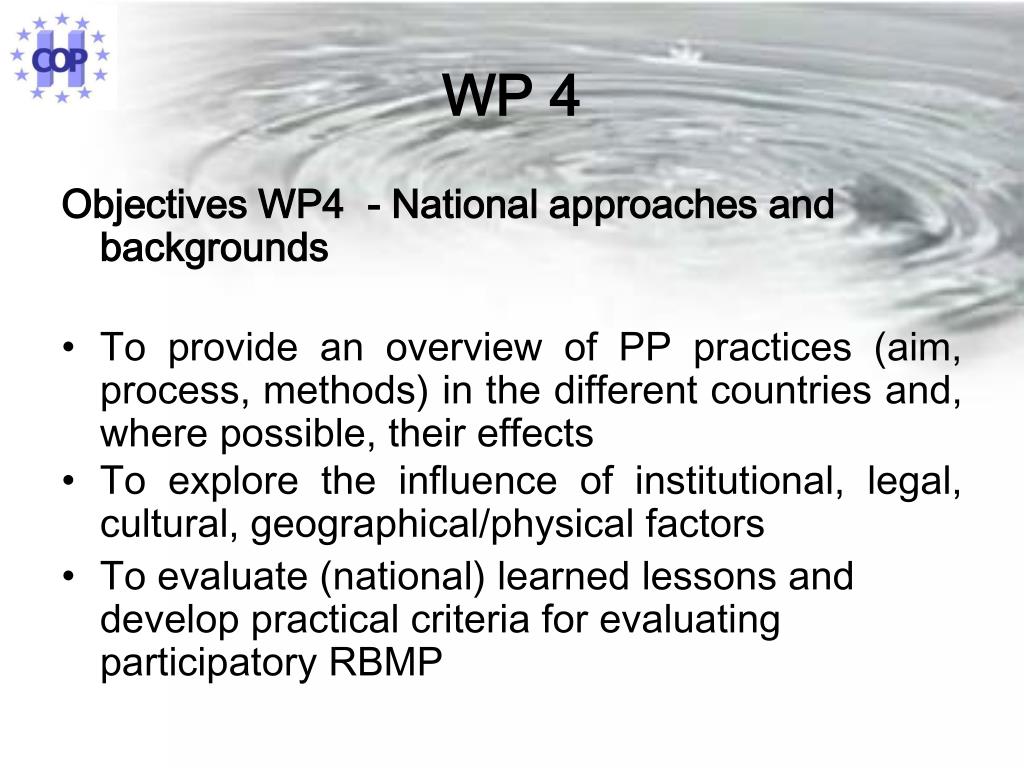 COP

WP 4

Objectives WP4 - National approaches and backgrounds

• To provide an overview of PP practices (aim, process, methods) in the different countries and, where possible, their effects
• To explore the influence of institutional, legal, cultural, geographical/physical factors
• To evaluate (national) learned lessons and develop practical criteria for evaluating participatory RBMP